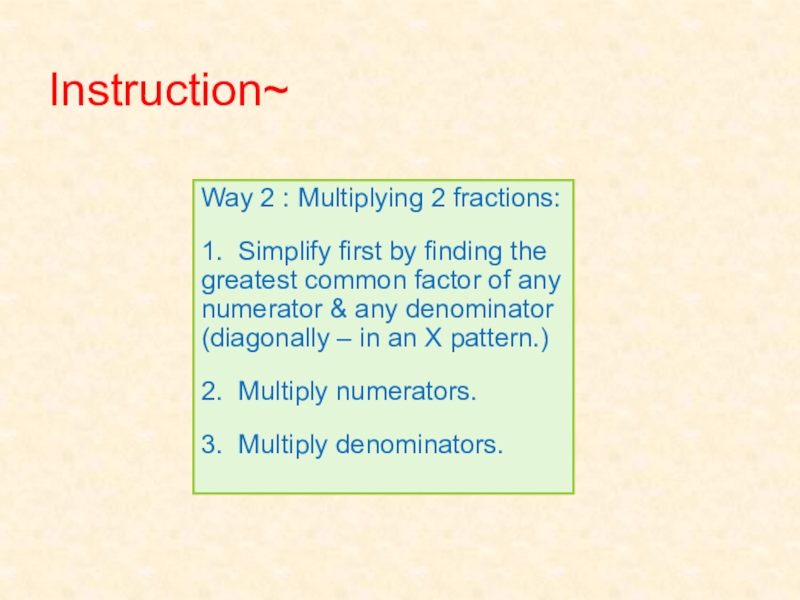 Instruction~

Way 2 : Multiplying 2 fractions:

1. Simplify first by finding the greatest common factor of any numerator & any denominator (diagonally – in an X pattern.)

2. Multiply numerators.

3. Multiply denominators.